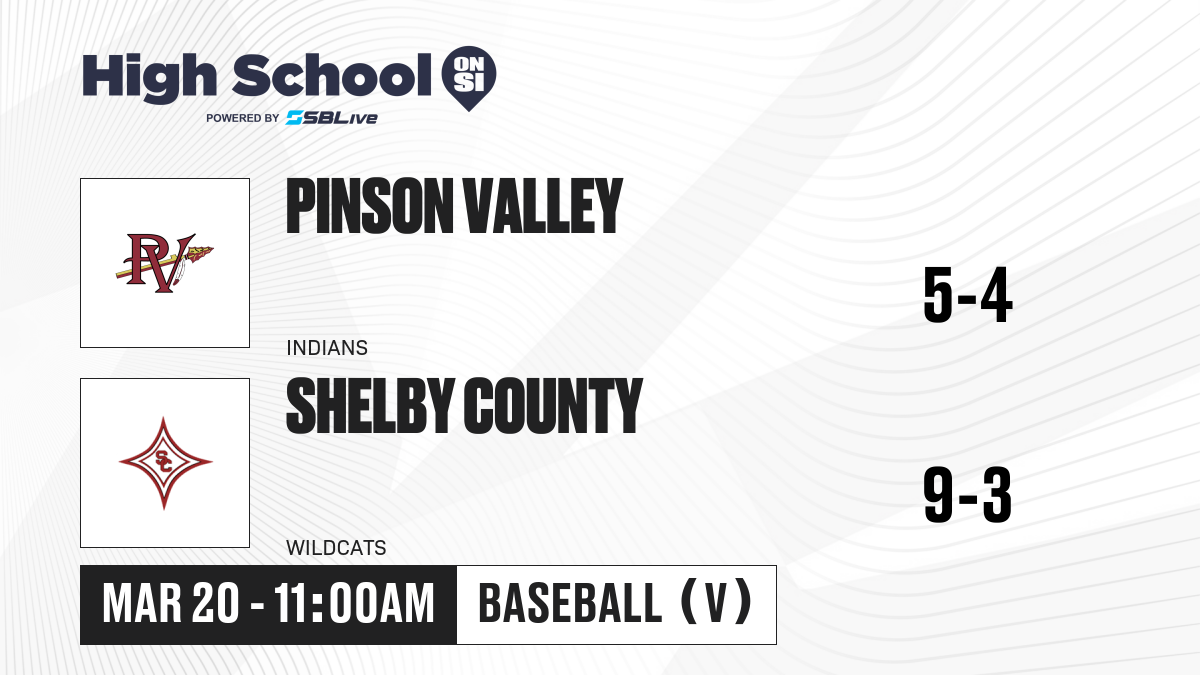 High School ON SI
POWERED BY SBLive

PV

PINSON VALLEY

INDIANS

5-4

SC

SHELBY COUNTY

WILDCATS

9-3

MAR 20 - 11:00AM

BASEBALL (V)